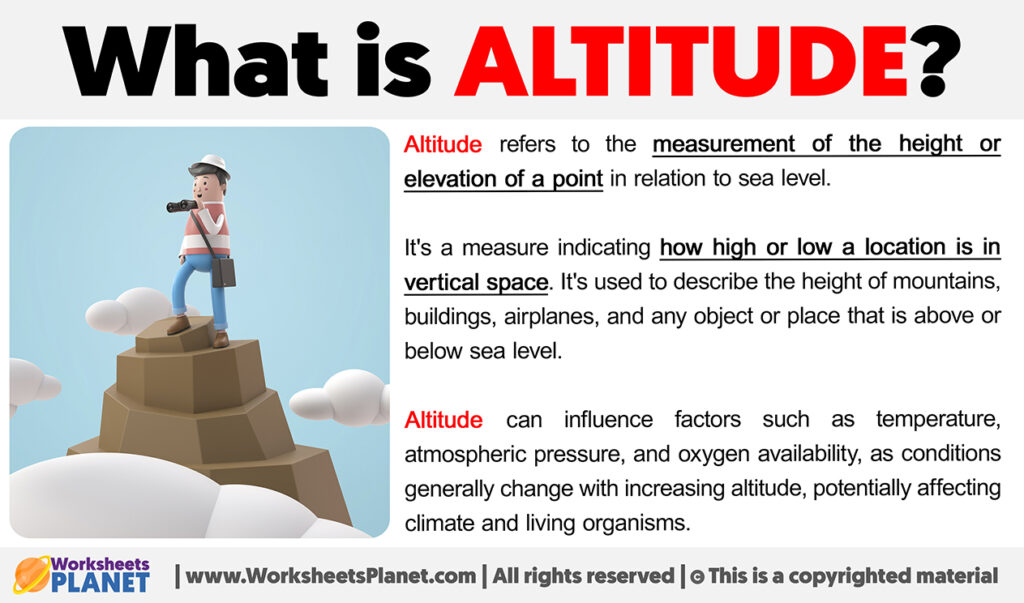 What is ALTITUDE?

Altitude refers to the measurement of the height or elevation of a point in relation to sea level.

It's a measure indicating how high or low a location is in vertical space. It's used to describe the height of mountains, buildings, airplanes, and any object or place that is above or below sea level.

Altitude can influence factors such as temperature, atmospheric pressure, and oxygen availability, as conditions generally change with increasing altitude, potentially affecting climate and living organisms.

Worksheets PLANET | www.WorksheetsPlanet.com | All rights reserved | © This is a copyrighted material